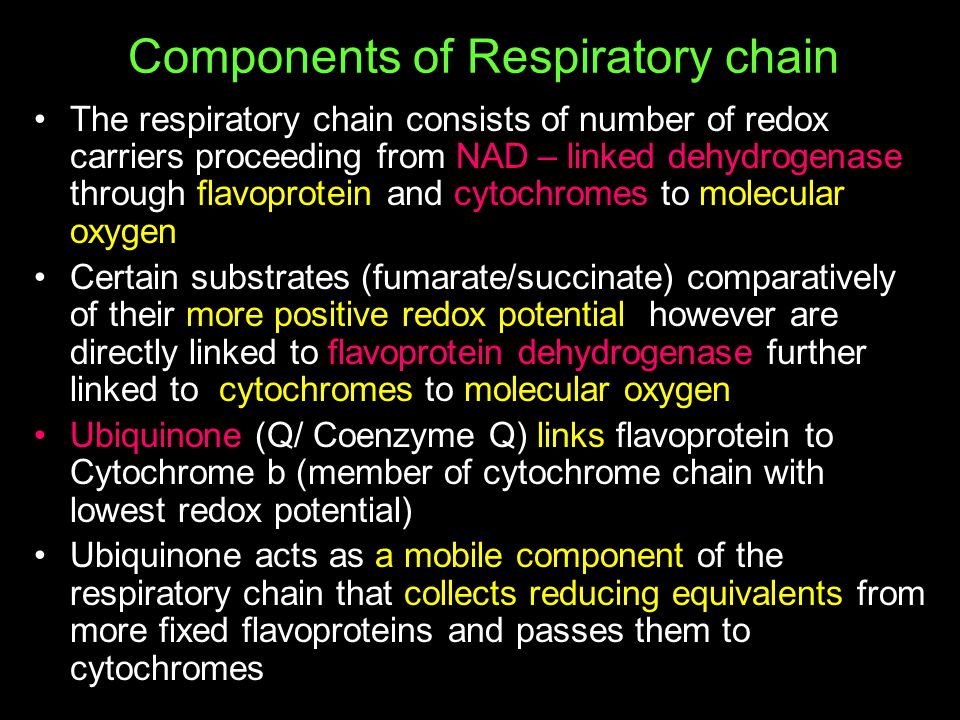 Components of Respiratory chain

• The respiratory chain consists of number of redox carriers proceeding from NAD – linked dehydrogenase through flavoprotein and cytochromes to molecular oxygen

• Certain substrates (fumarate/succinate) comparatively of their more positive redox potential however are directly linked to flavoprotein dehydrogenase further linked to cytochromes to molecular oxygen

• Ubiquinone (Q/ Coenzyme Q) links flavoprotein to Cytochrome b (member of cytochrome chain with lowest redox potential)

• Ubiquinone acts as a mobile component of the respiratory chain that collects reducing equivalents from more fixed flavoproteins and passes them to cytochromes